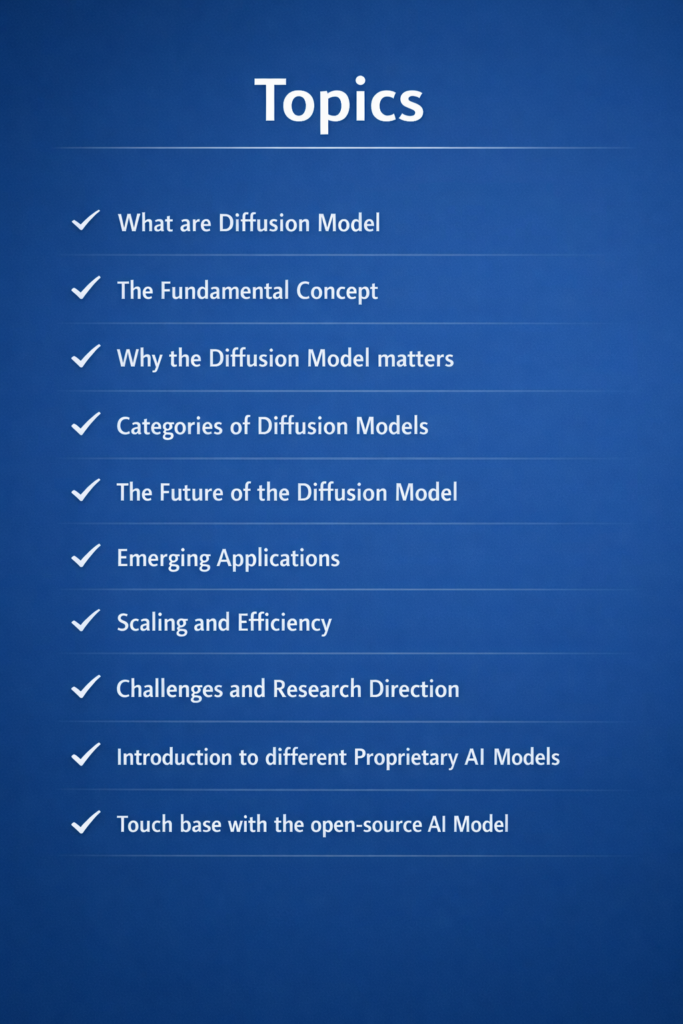 Topics

✓ What are Diffusion Model

✓ The Fundamental Concept

✓ Why the Diffusion Model matters

✓ Categories of Diffusion Models

✓ The Future of the Diffusion Model

✓ Emerging Applications

✓ Scaling and Efficiency

✓ Challenges and Research Direction

✓ Introduction to different Proprietary AI Models

✓ Touch base with the open-source AI Model